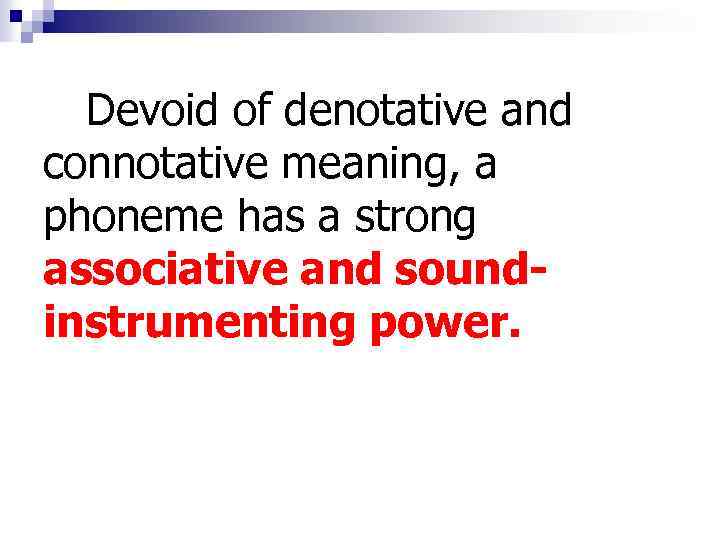 Devoid of denotative and connotative meaning, a phoneme has a strong associative and sound-instrumenting power.